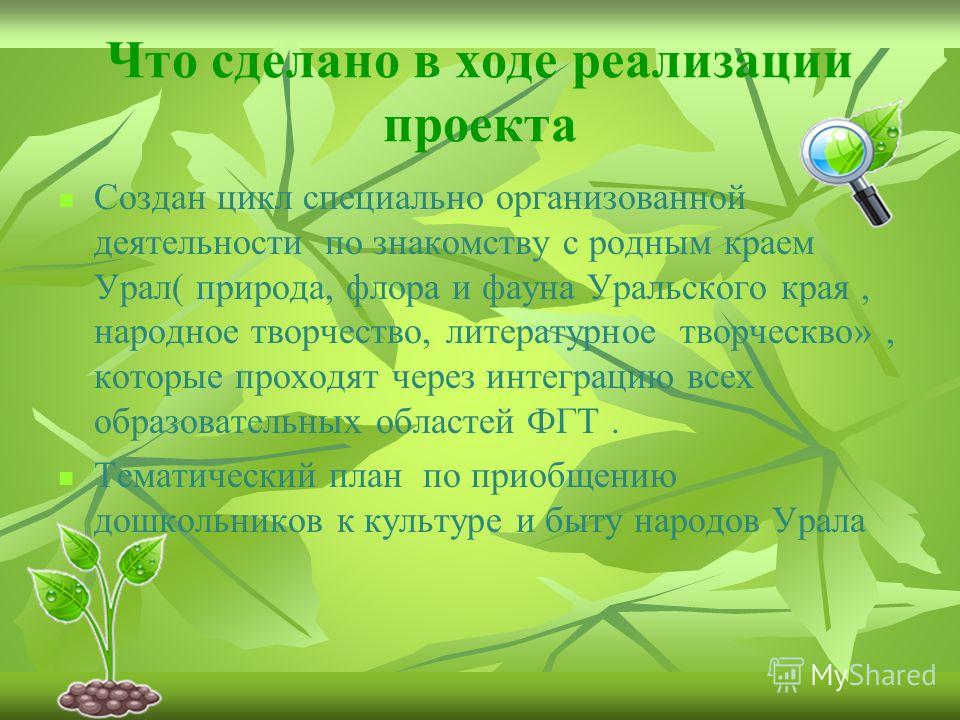 Что сделано в ходе реализации проекта

Создан цикл специально организованной деятельности по знакомству с родным краем Урал( природа, флора и фауна Уральского края , народное творчество, литературное творческво» , которые проходят через интеграцию всех образовательных областей ФГТ .

Тематический план по приобщению дошкольников к культуре и быту народов Урала

MyShared